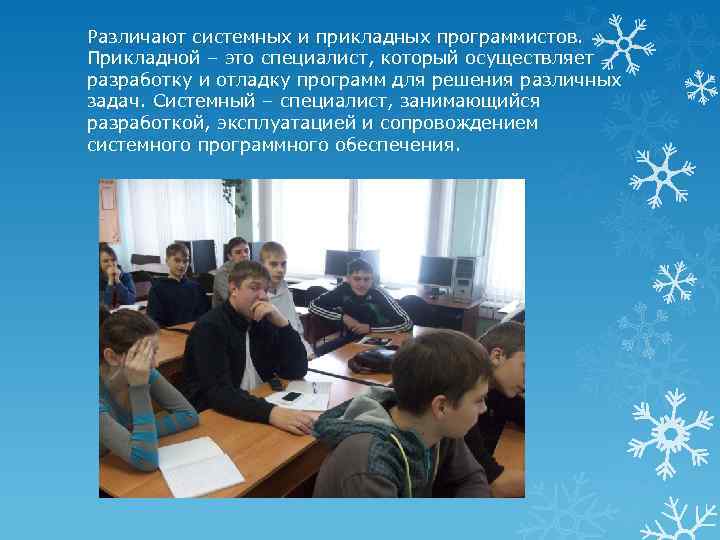 Различают системных и прикладных программистов. Прикладной – это специалист, который осуществляет разработку и отладку программ для решения различных задач. Системный – специалист, занимающийся разработкой, эксплуатацией и сопровождением системного программного обеспечения.